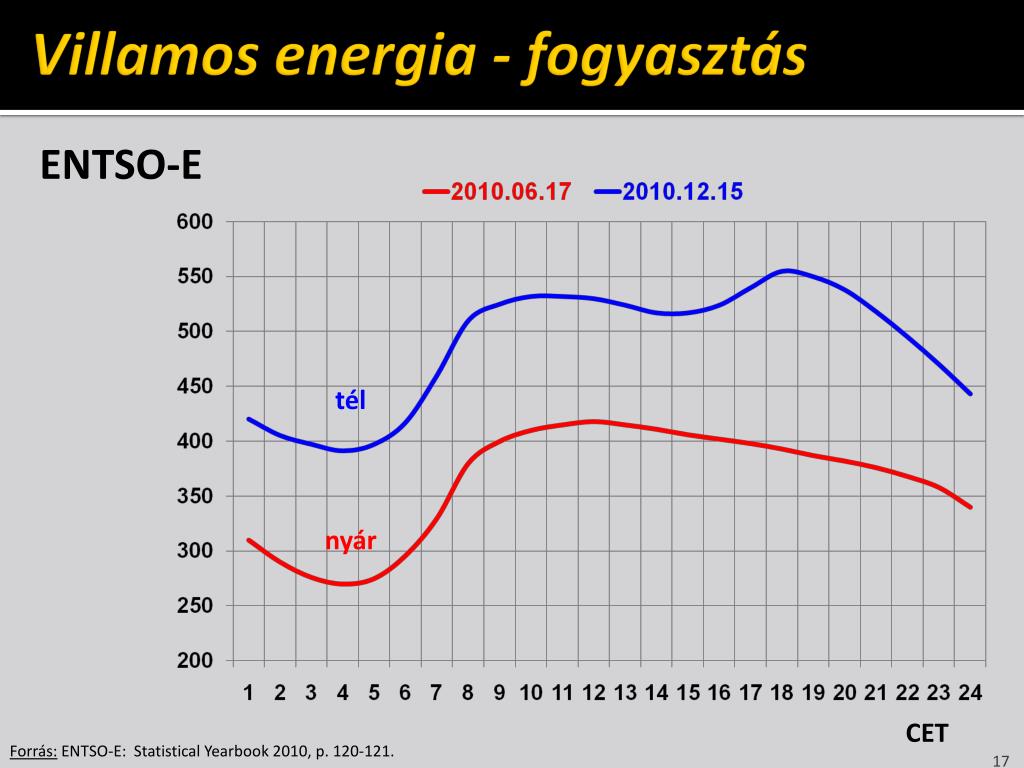 Villamos energia - fogyasztás

ENTSO-E

2010.06.17 2010.12.15

600
550
500
450
400
350
300
250
200

tél

nyár

1 2 3 4 5 6 7 8 9 10 11 12 13 14 15 16 17 18 19 20 21 22 23 24

CET

Forrás: ENTSO-E: Statistical Yearbook 2010, p. 120-121.

17